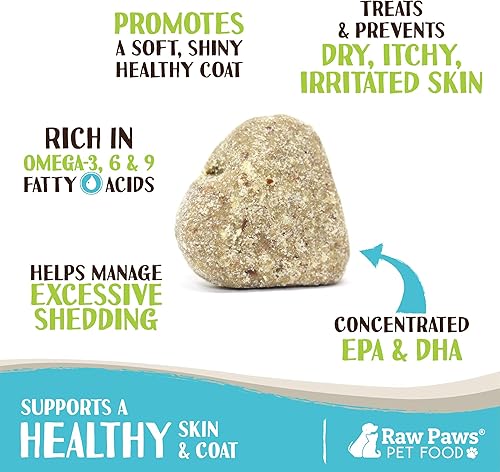 PROMOTES
A SOFT, SHINY HEALTHY COAT

TREATS & PREVENTS
DRY, ITCHY, IRRITATED SKIN

RICH IN
OMEGA-3, 6 & 9
FATTY ACIDS

HELPS MANAGE
EXCESSIVE SHEDDING

CONCENTRATED
EPA & DHA

SUPPORTS A
HEALTHY SKIN & COAT

Raw Paws®
PET FOOD